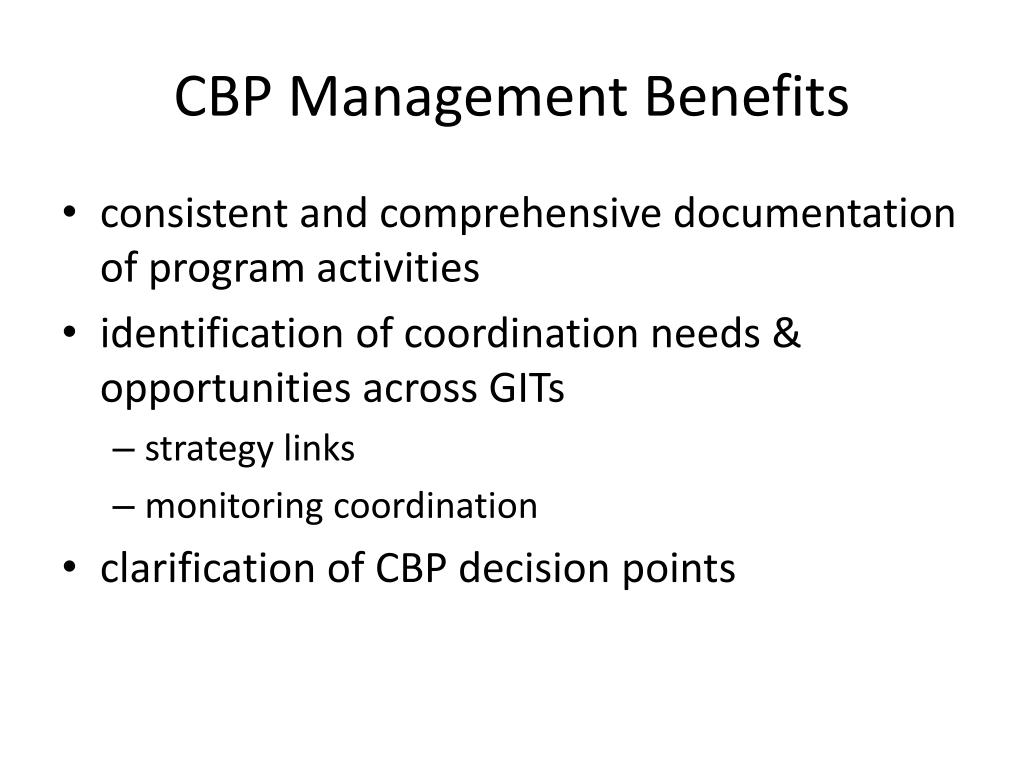 CBP Management Benefits

• consistent and comprehensive documentation of program activities
• identification of coordination needs & opportunities across GITs
– strategy links
– monitoring coordination
• clarification of CBP decision points